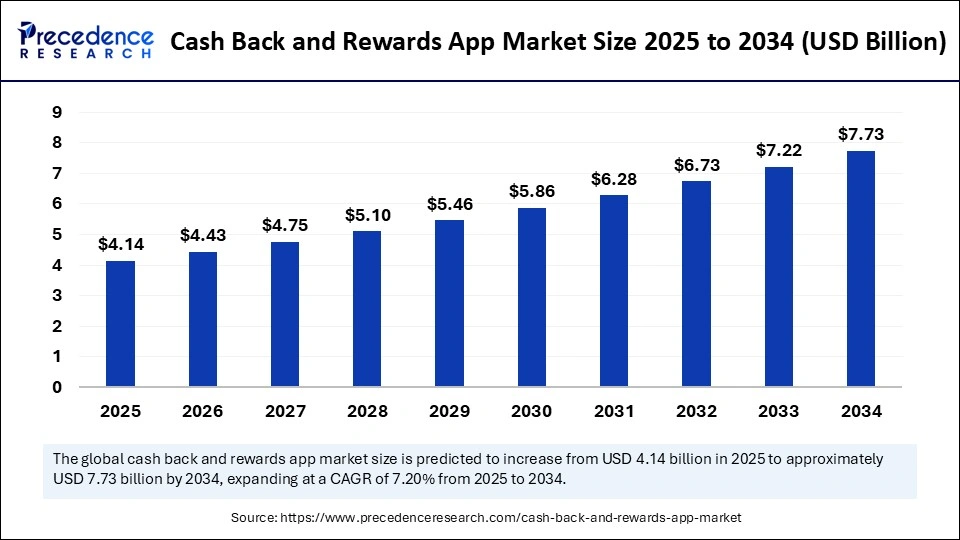 Precedence RESEARCH

Cash Back and Rewards App Market Size 2025 to 2034 (USD Billion)

9
8
7
6
5
4
3
2
1
0

$4.14
$4.43
$4.75
$5.10
$5.46
$5.86
$6.28
$6.73
$7.22
$7.73

2025
2026
2027
2028
2029
2030
2031
2032
2033
2034

The global cash back and rewards app market size is predicted to increase from USD 4.14 billion in 2025 to approximately USD 7.73 billion by 2034, expanding at a CAGR of 7.20% from 2025 to 2034.

Source: https://www.precedenceresearch.com/cash-back-and-rewards-app-market